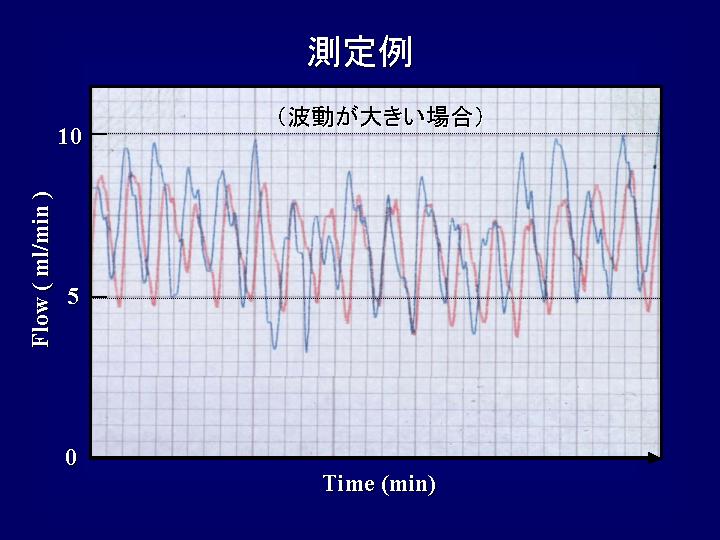 測定例

（波動が大きい場合）

10

5

0

Flow ( ml/min )

Time (min)